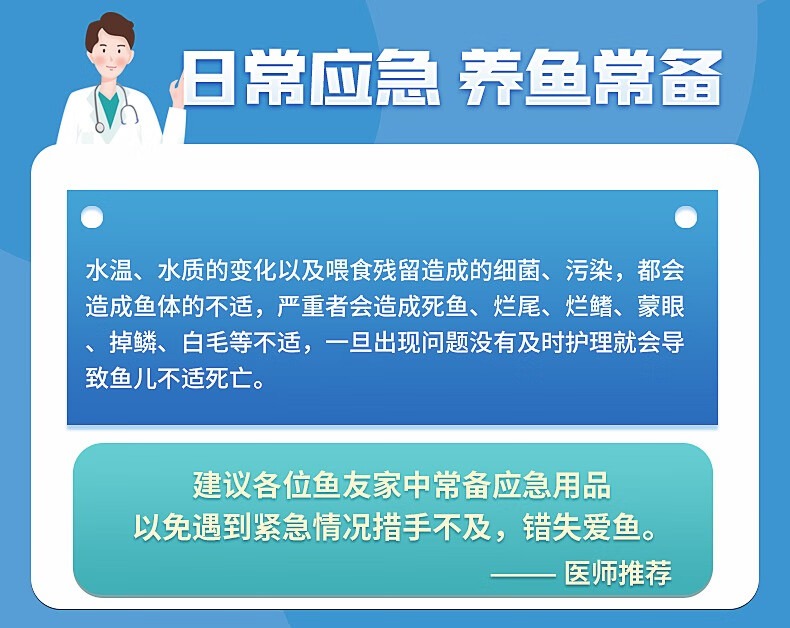 日常应急 养鱼常备

水温、水质的变化以及喂食残留造成的细菌、污染，都会造成鱼体的不适，严重者会造成死鱼、烂尾、烂鳍、蒙眼、掉鳞、白毛等不适，一旦出现问题没有及时护理就会导致鱼儿不适死亡。

建议各位鱼友家中常备应急用品
以免遇到紧急情况措手不及，错失爱鱼。
—— 医师推荐